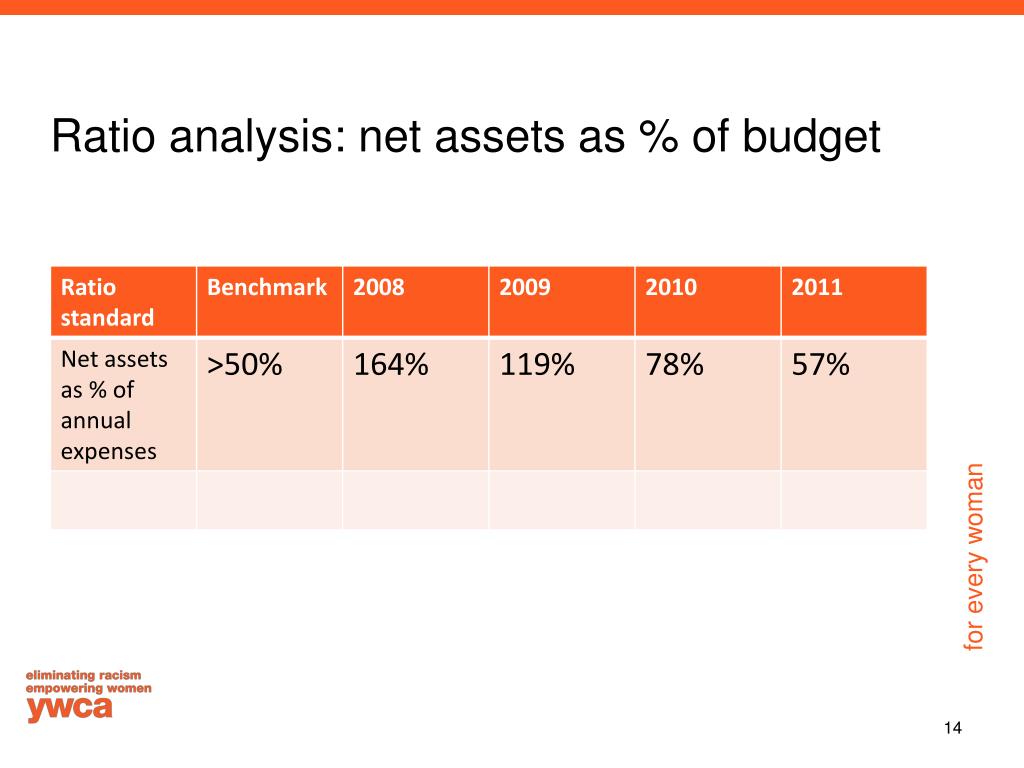 Ratio analysis: net assets as % of budget

| Ratio standard | Benchmark | 2008 | 2009 | 2010 | 2011 |
|---|---|---|---|---|---|
| Net assets as % of annual expenses | >50% | 164% | 119% | 78% | 57% |
| | | | | | |

for every woman

eliminating racism
empowering women
ywca

14